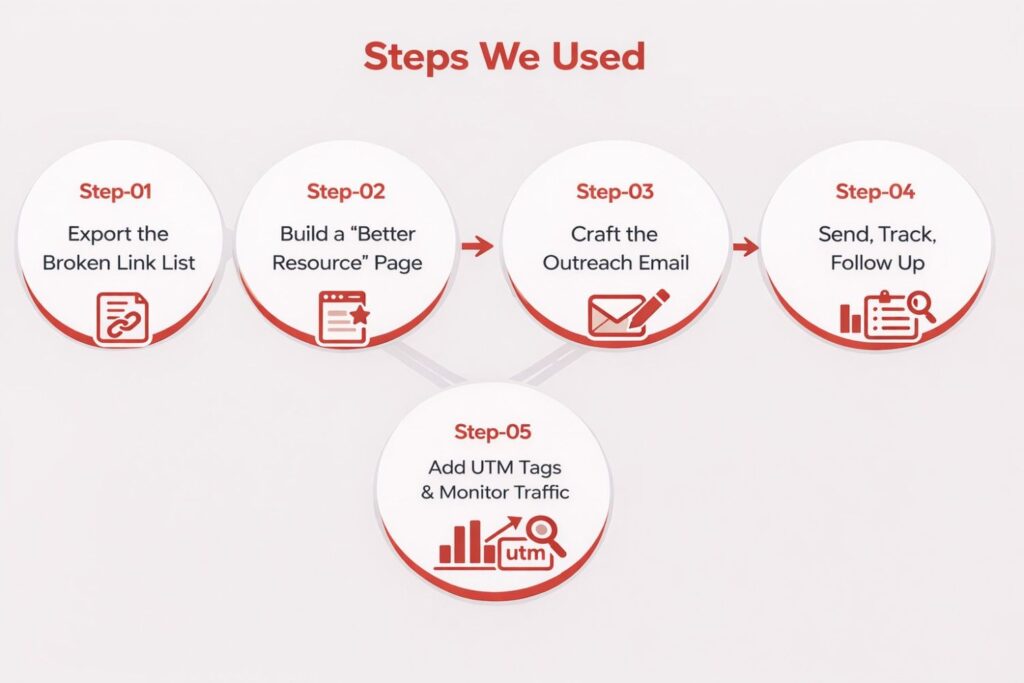 Steps We Used

Step-01
Export the Broken Link List

Step-02
Build a “Better Resource” Page

Step-03
Craft the Outreach Email

Step-04
Send, Track, Follow Up

Step-05
Add UTM Tags & Monitor Traffic

utm